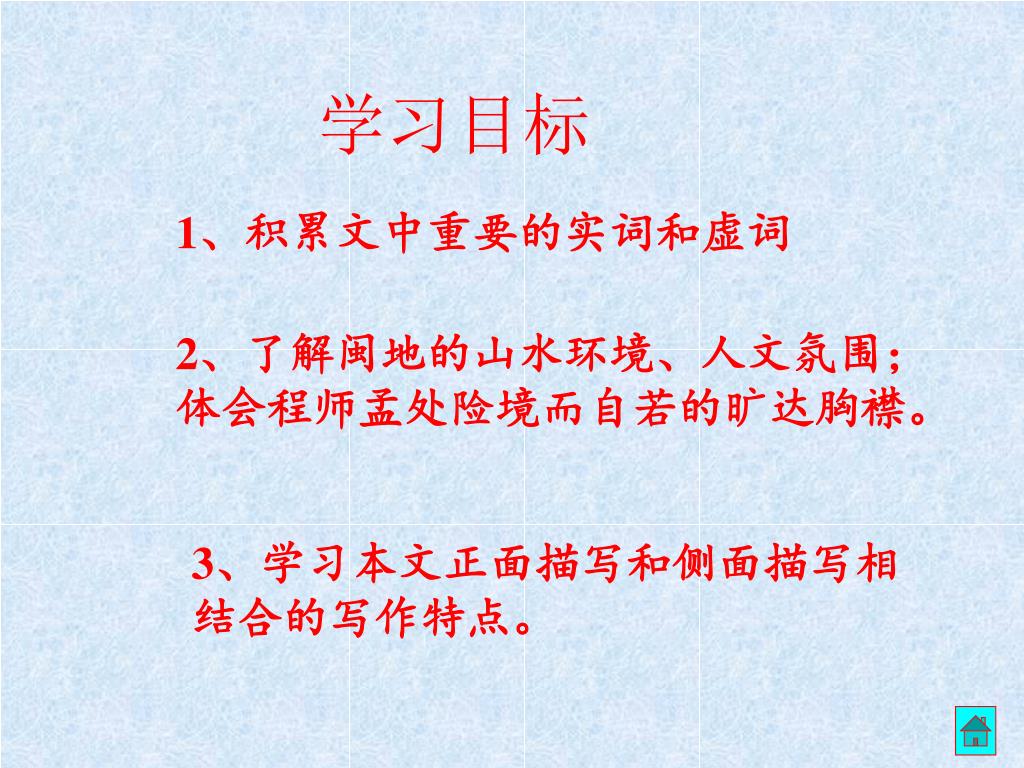 学习目标

1、积累文中重要的实词和虚词

2、了解闽地的山水环境、人文氛围；体会程师孟处险境而自若的旷达胸襟。

3、学习本文正面描写和侧面描写相结合的写作特点。